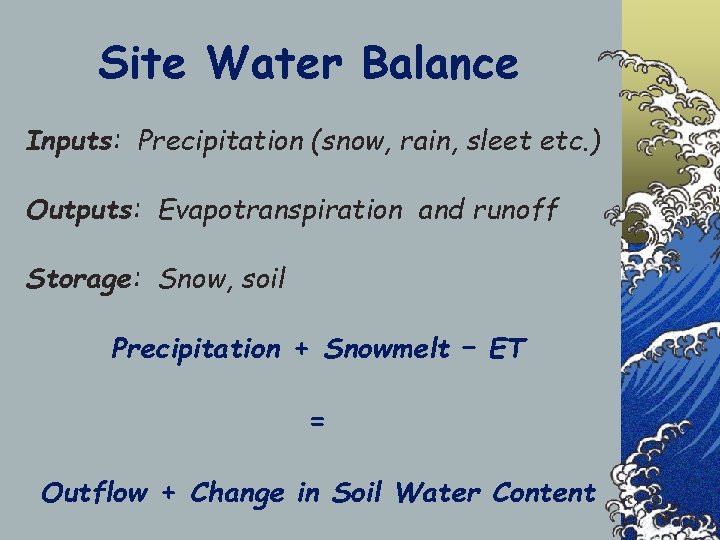 Site Water Balance

Inputs: Precipitation (snow, rain, sleet etc.)

Outputs: Evapotranspiration and runoff

Storage: Snow, soil

Precipitation + Snowmelt − ET

=

Outflow + Change in Soil Water Content